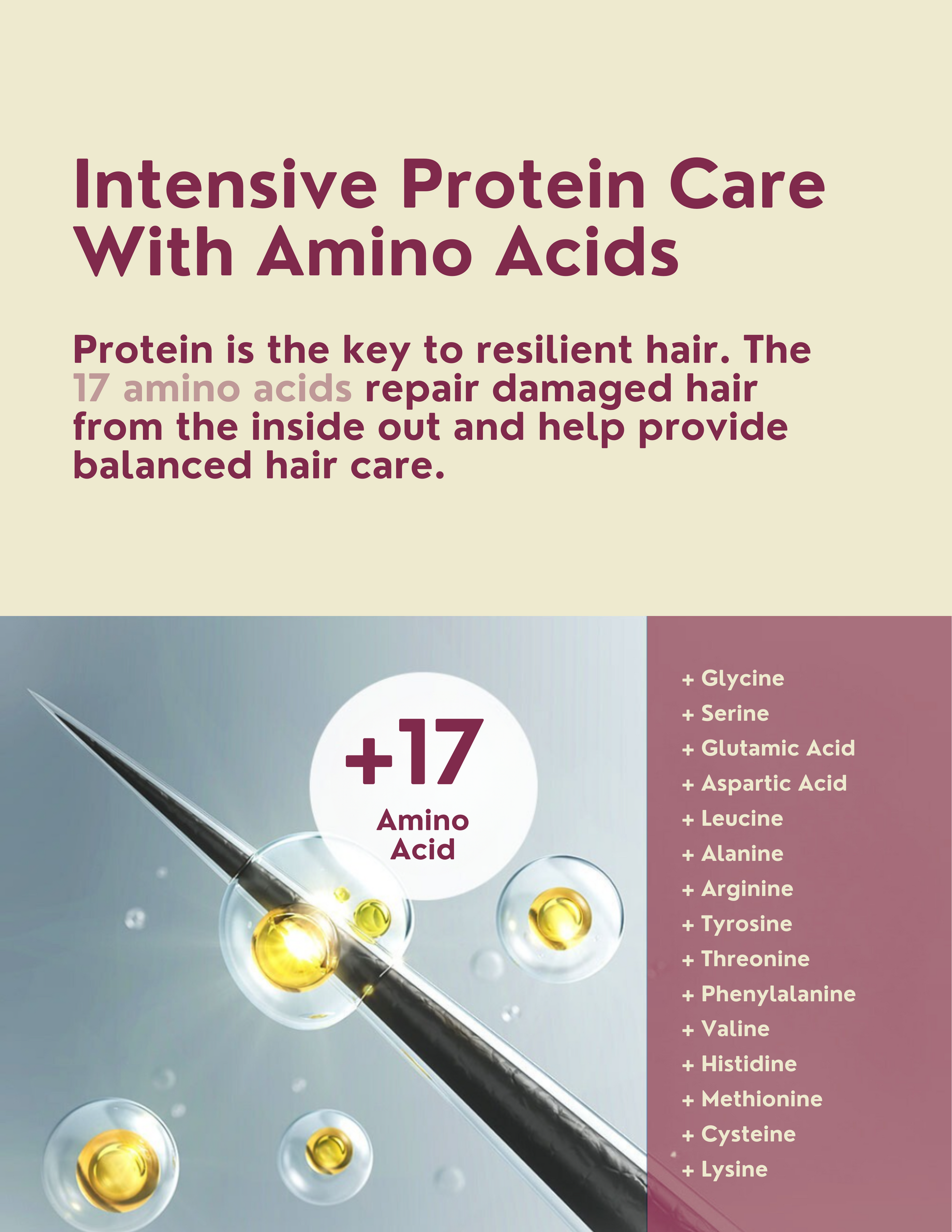 Intensive Protein Care With Amino Acids

Protein is the key to resilient hair. The 17 amino acids repair damaged hair from the inside out and help provide balanced hair care.

+17
Amino Acid

+ Glycine
+ Serine
+ Glutamic Acid
+ Aspartic Acid
+ Leucine
+ Alanine
+ Arginine
+ Tyrosine
+ Threonine
+ Phenylalanine
+ Valine
+ Histidine
+ Methionine
+ Cysteine
+ Lysine